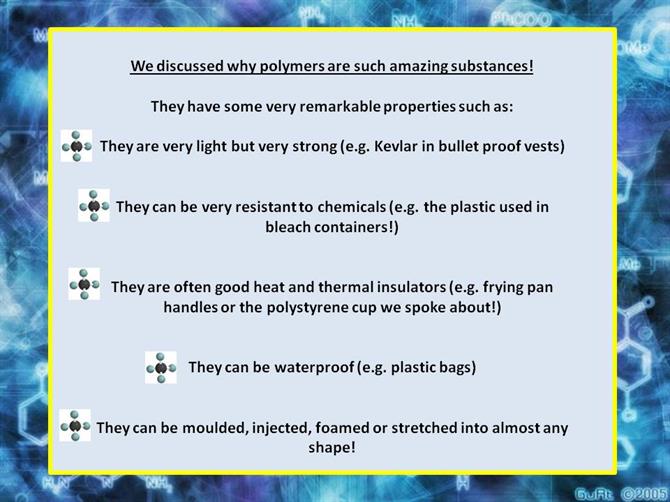 We discussed why polymers are such amazing substances!

They have some very remarkable properties such as:

They are very light but very strong (e.g. Kevlar in bullet proof vests)

They can be very resistant to chemicals (e.g. the plastic used in bleach containers!)

They are often good heat and thermal insulators (e.g. frying pan handles or the polystyrene cup we spoke about!)

They can be waterproof (e.g. plastic bags)

They can be moulded, injected, foamed or stretched into almost any shape!

GuRt ©2005